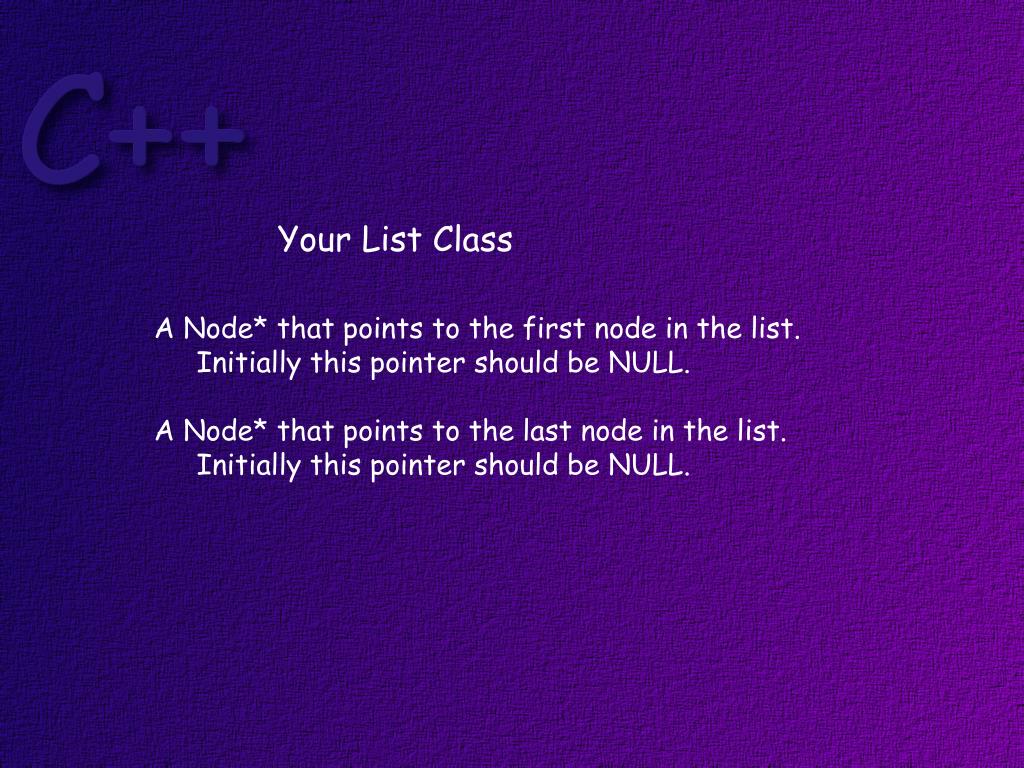 C++

Your List Class

A Node* that points to the first node in the list. Initially this pointer should be NULL.

A Node* that points to the last node in the list. Initially this pointer should be NULL.